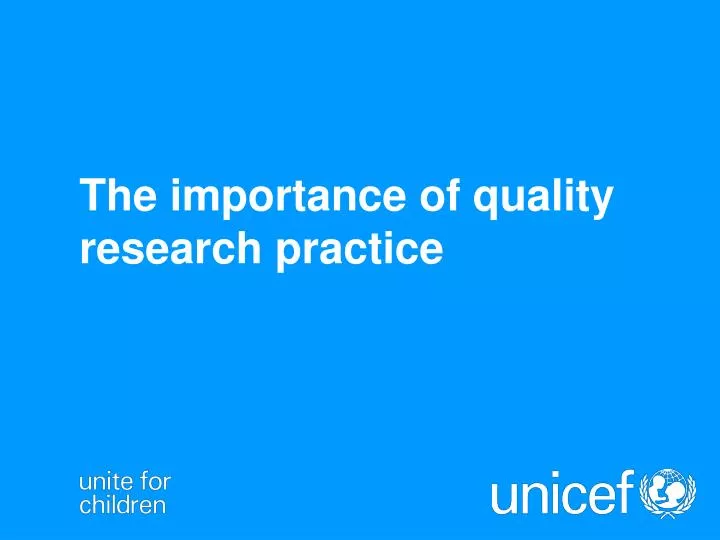 The importance of quality research practice

unite for
children

unicef